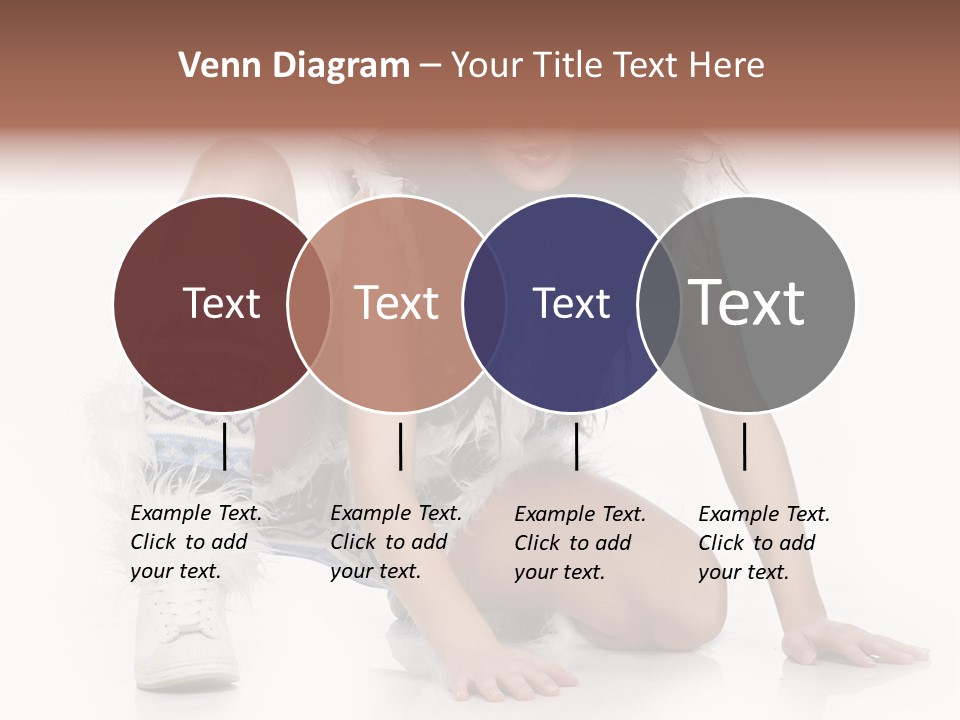 Venn Diagram – Your Title Text Here

Text

Text

Text

Text

Example Text. Click to add your text.

Example Text. Click to add your text.

Example Text. Click to add your text.

Example Text. Click to add your text.